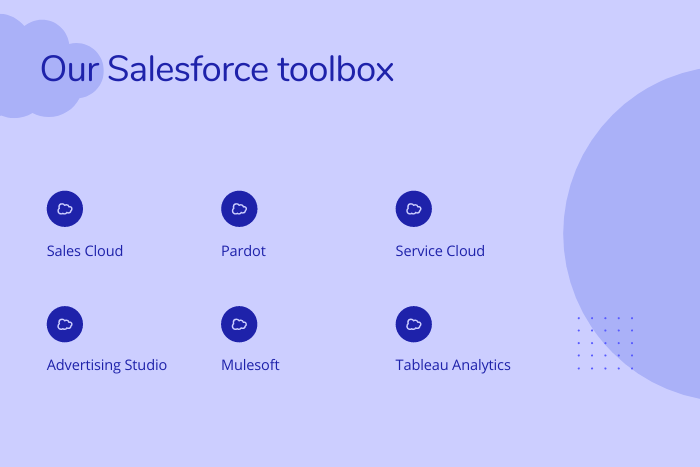 Our Salesforce toolbox

Sales Cloud

Pardot

Service Cloud

Advertising Studio

Mulesoft

Tableau Analytics